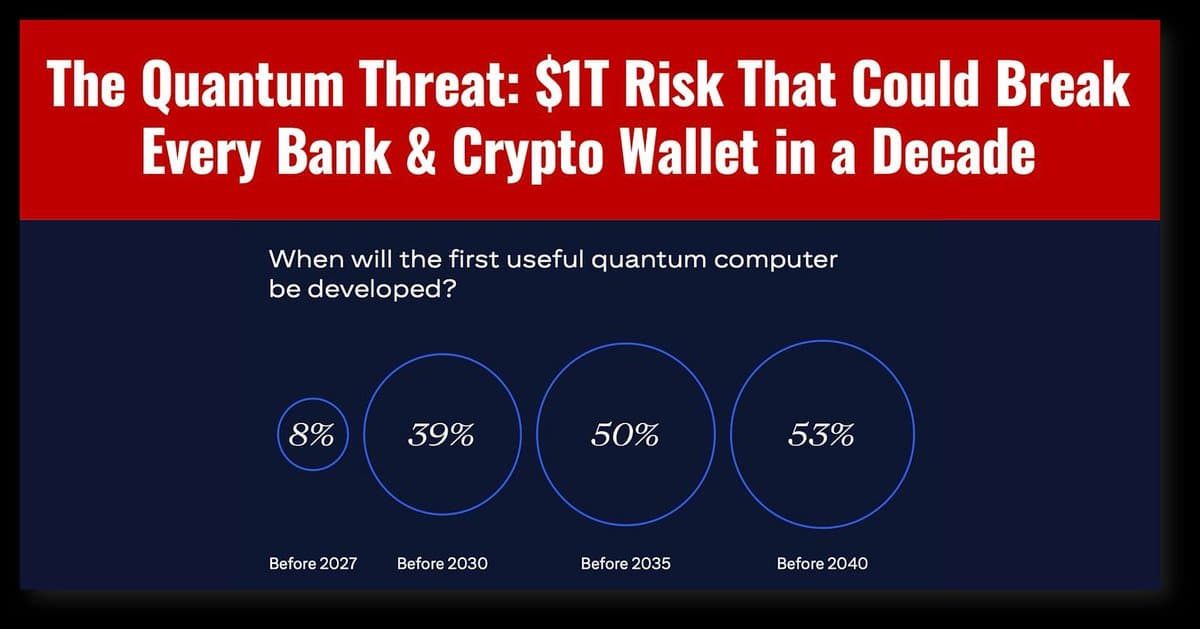 The Quantum Threat: $1T Risk That Could Break Every Bank & Crypto Wallet in a Decade

When will the first useful quantum computer be developed?

8%

39%

50%

53%

Before 2027

Before 2030

Before 2035

Before 2040